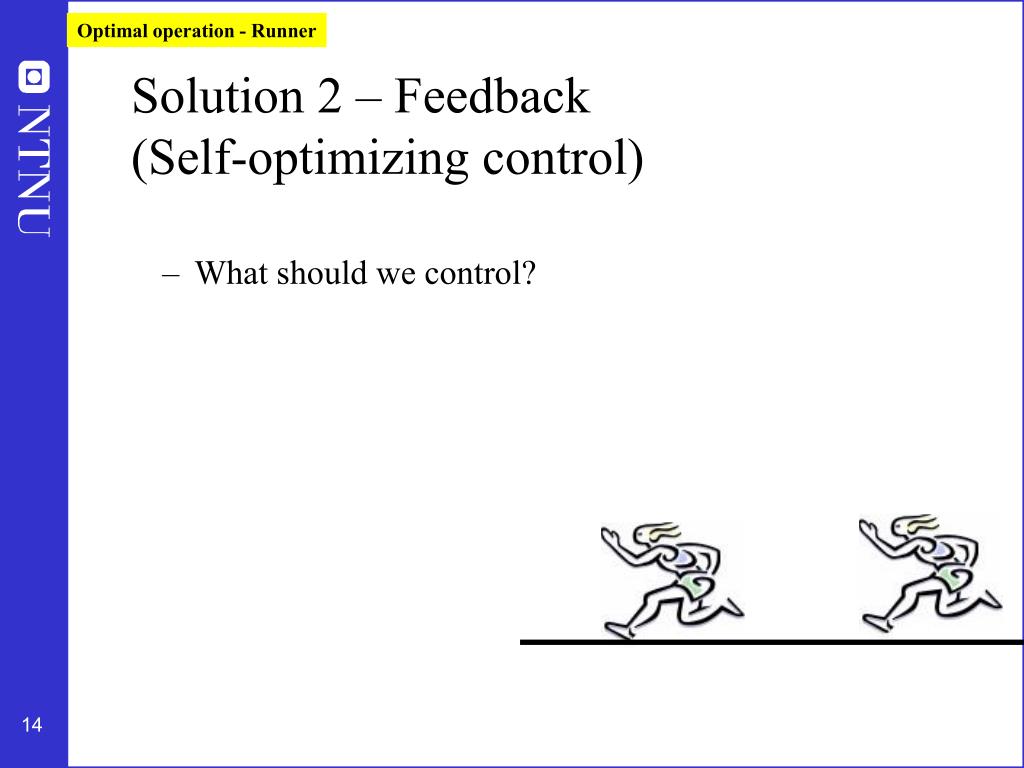 Optimal operation - Runner

NTNU

Solution 2 – Feedback (Self-optimizing control)

– What should we control?

14